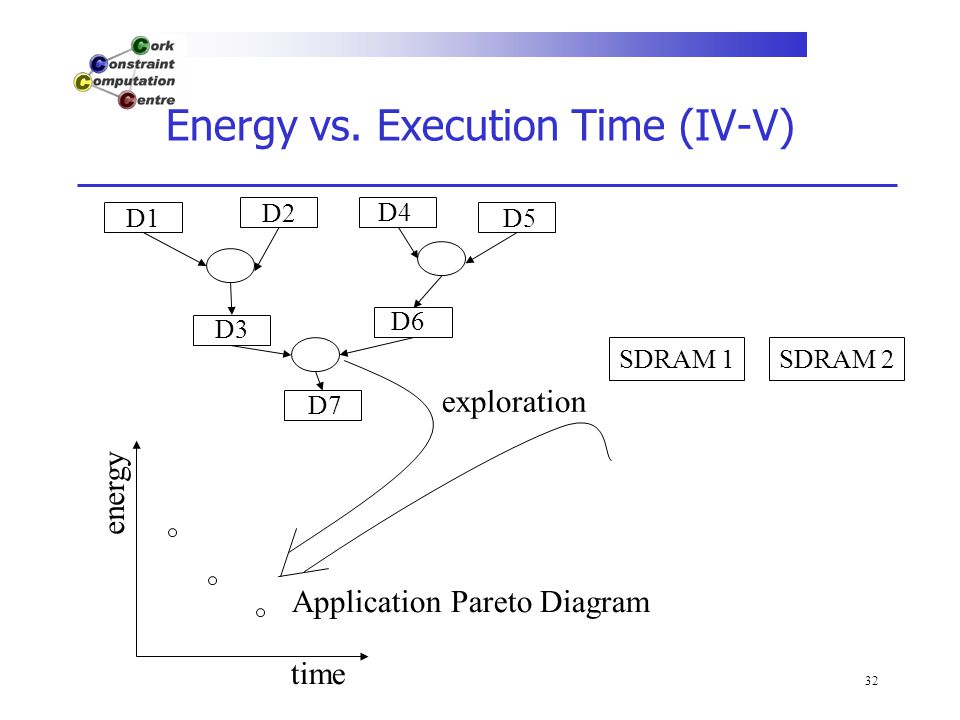 Cork
Constraint
Computation
Centre

Energy vs. Execution Time (IV-V)

D1
D2
D4
D5
D3
D6
D7
SDRAM 1
SDRAM 2
exploration
energy
Application Pareto Diagram
time

32